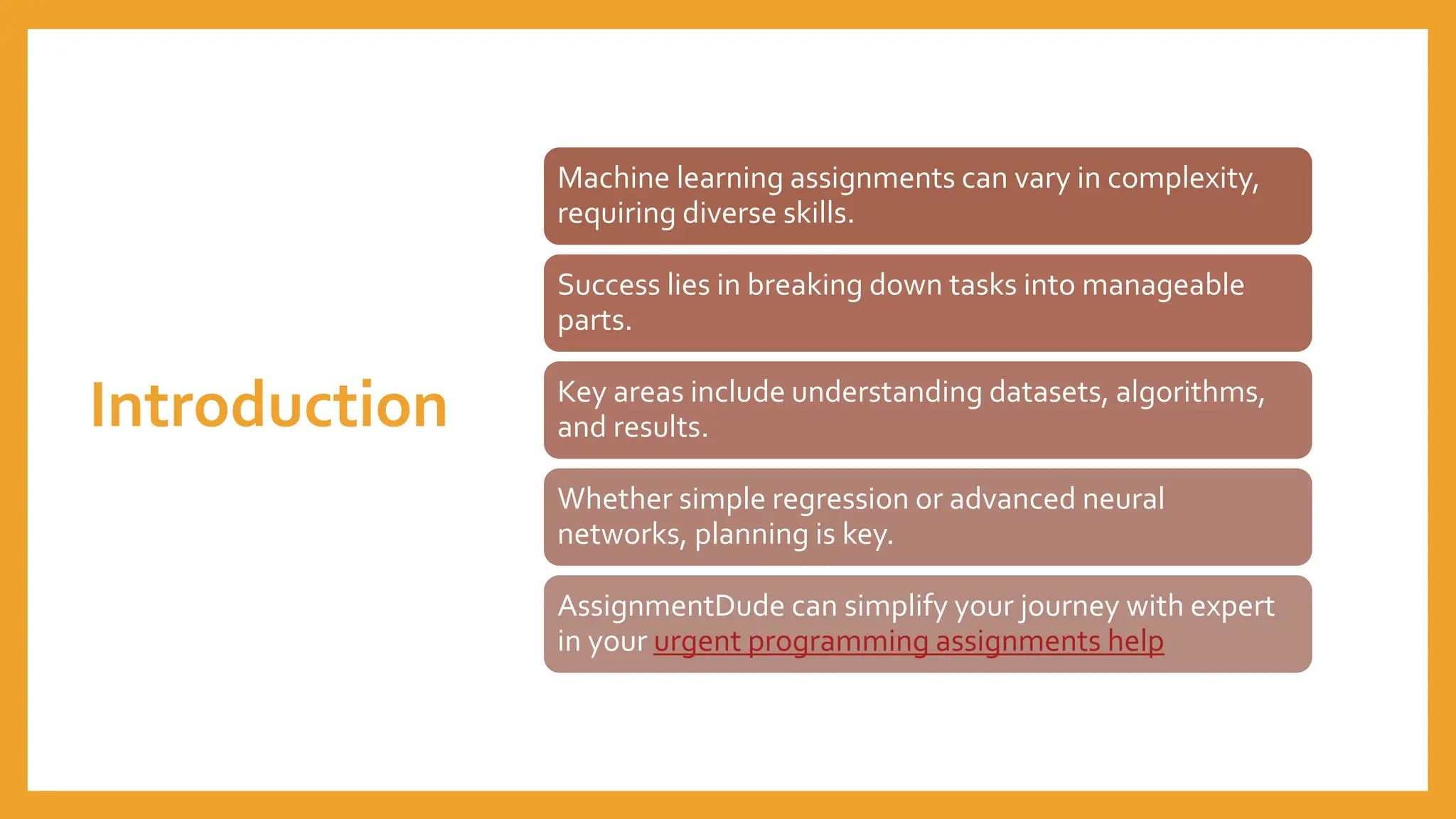 Introduction

Machine learning assignments can vary in complexity, requiring diverse skills.

Success lies in breaking down tasks into manageable parts.

Key areas include understanding datasets, algorithms, and results.

Whether simple regression or advanced neural networks, planning is key.

AssignmentDude can simplify your journey with expert in your urgent programming assignments help